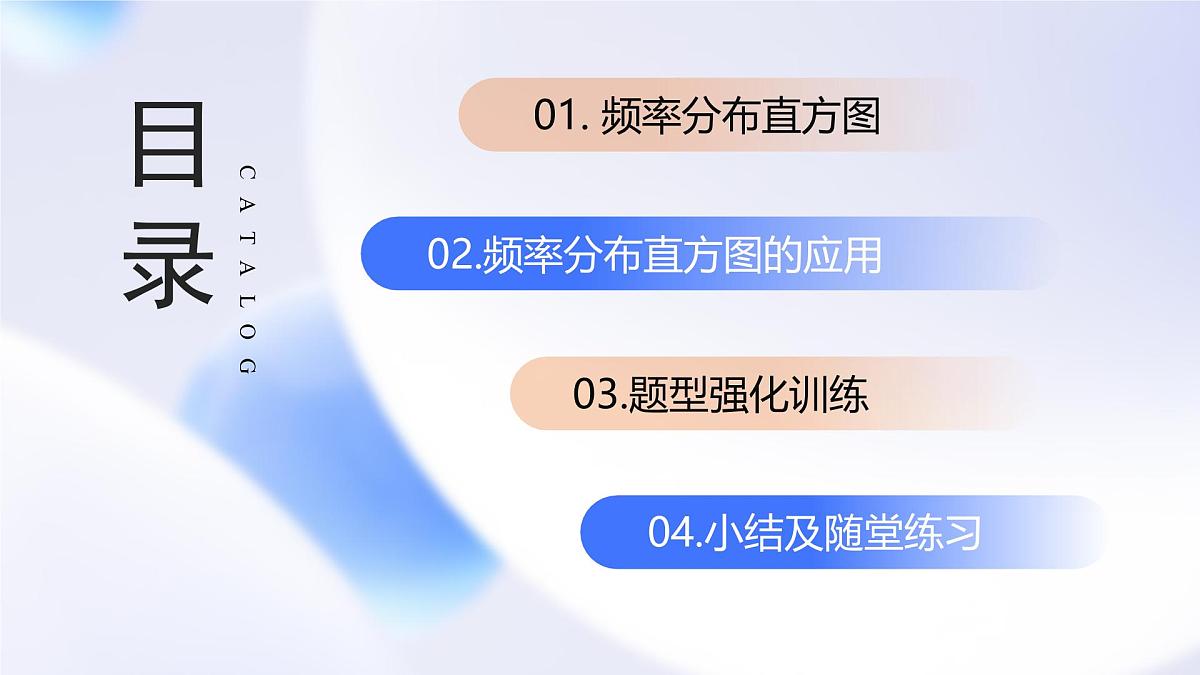 目录

CATALOG

01. 频率分布直方图

02.频率分布直方图的应用

03.题型强化训练

04.小结及随堂练习